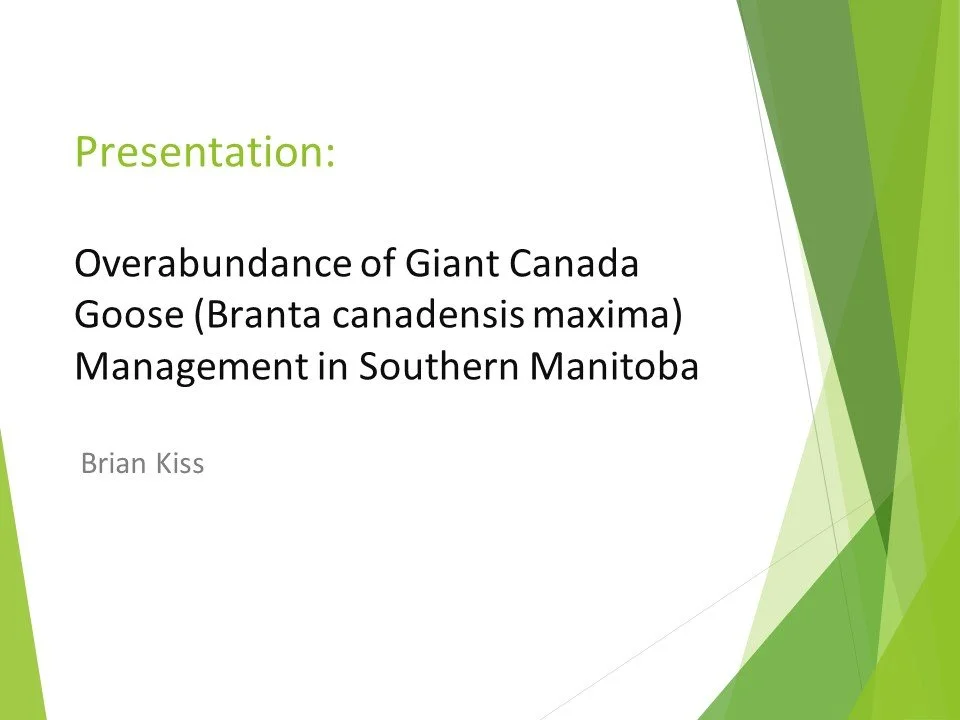 Presentation:

Overabundance of Giant Canada Goose (Branta canadensis maxima) Management in Southern Manitoba

Brian Kiss